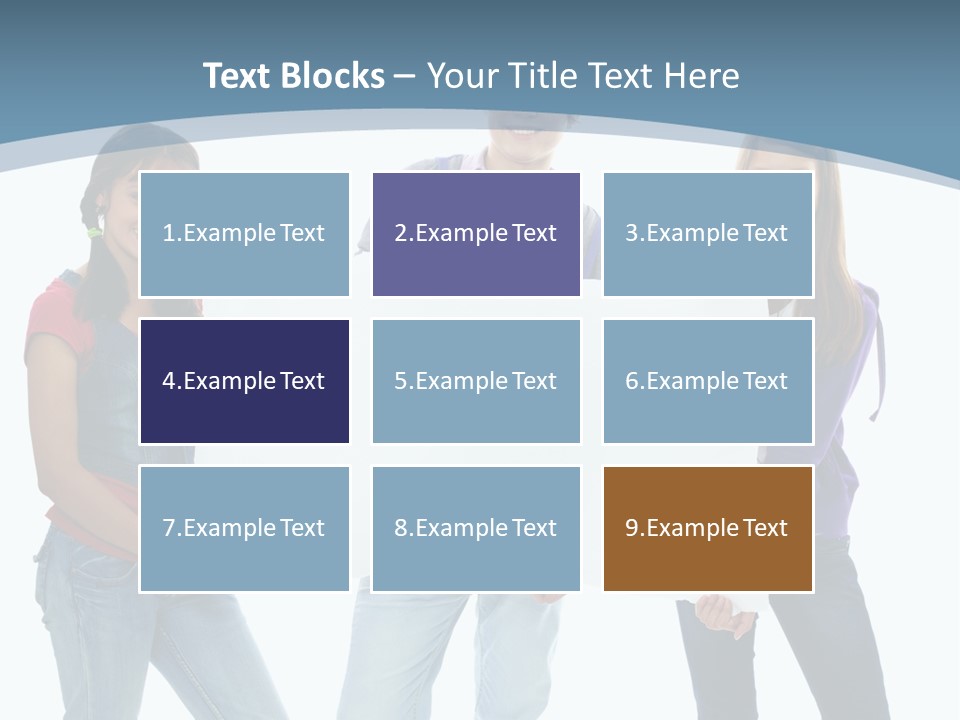 Text Blocks – Your Title Text Here

1.Example Text

2.Example Text

3.Example Text

4.Example Text

5.Example Text

6.Example Text

7.Example Text

8.Example Text

9.Example Text